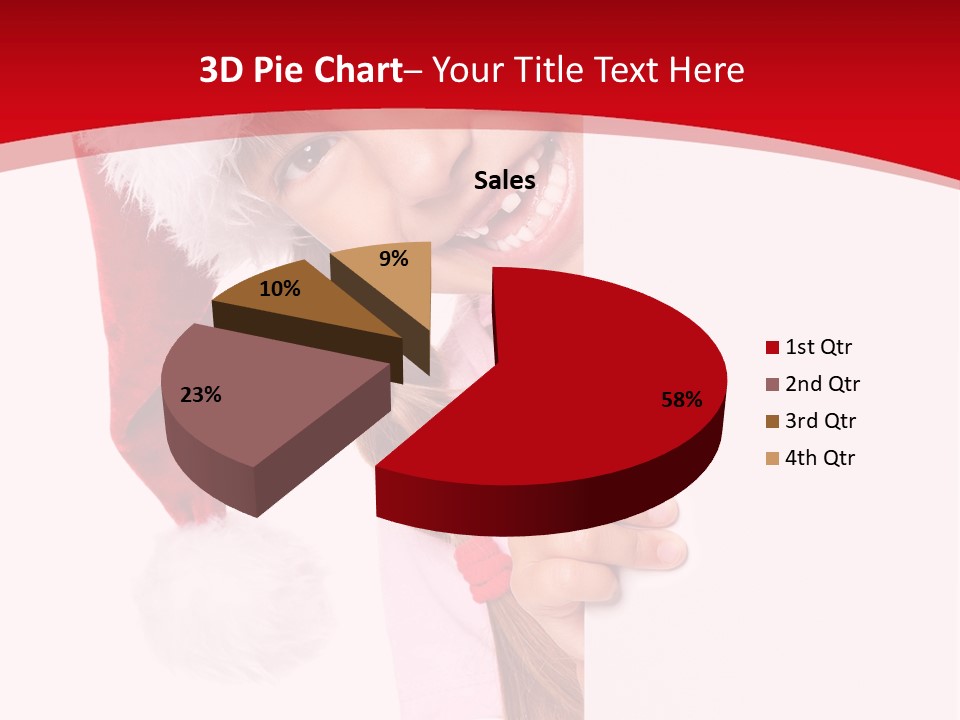 3D Pie Chart– Your Title Text Here

Sales

9%
10%
23%
58%

1st Qtr
2nd Qtr
3rd Qtr
4th Qtr